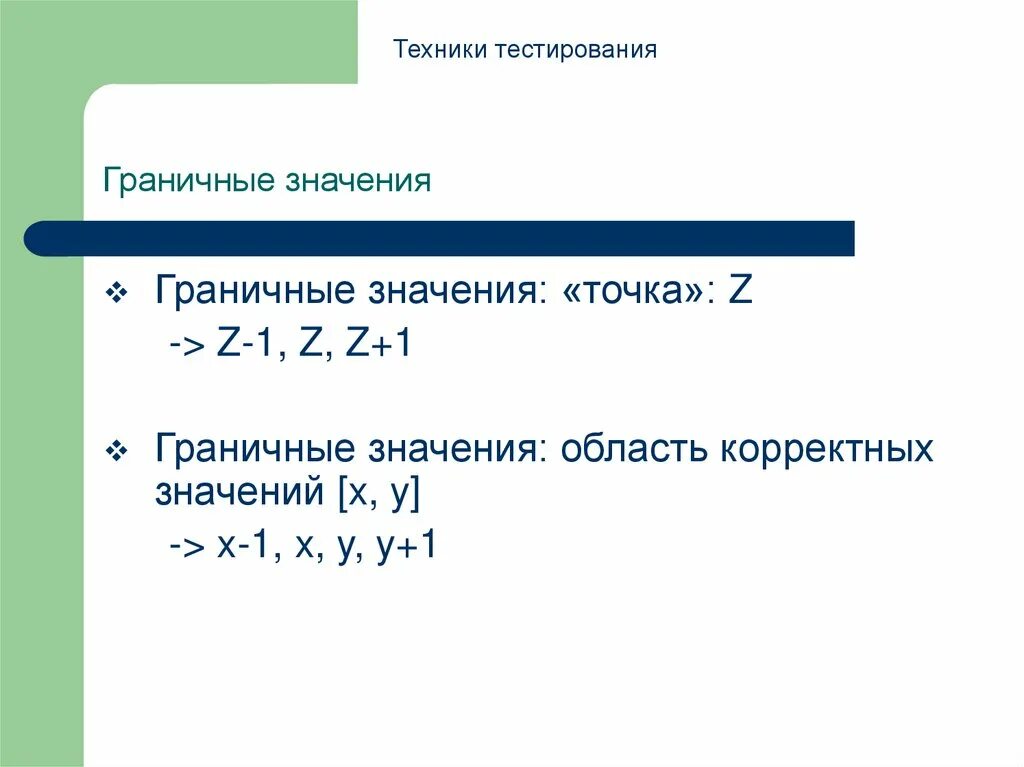 Техники тестирования

Граничные значения

❖ Граничные значения: «точка»: Z
-> Z-1, Z, Z+1

❖ Граничные значения: область корректных значений [x, y]
-> x-1, x, y, y+1